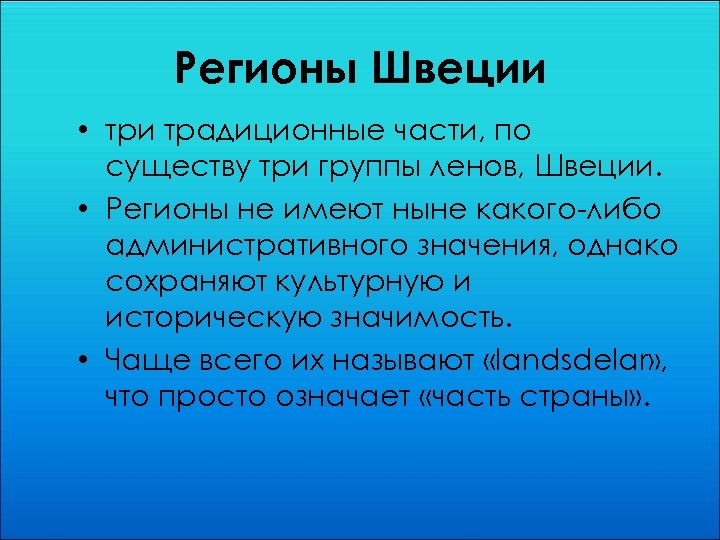 Регионы Швеции

• три традиционные части, по существу три группы ленов, Швеции.
• Регионы не имеют ныне какого-либо административного значения, однако сохраняют культурную и историческую значимость.
• Чаще всего их называют «landsdelar», что просто означает «часть страны».